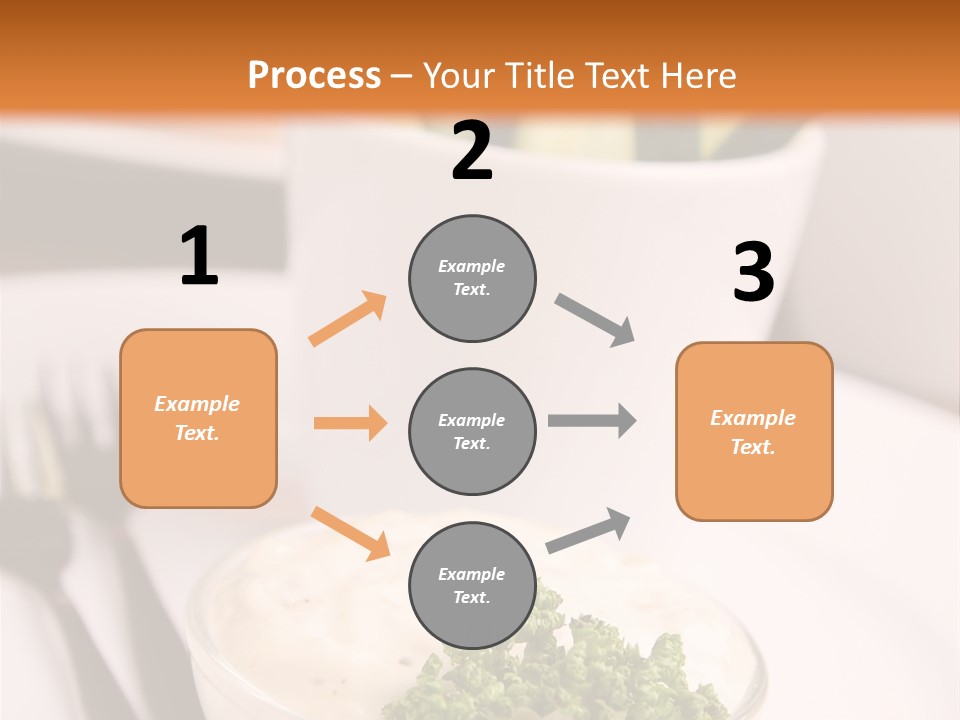 Process – Your Title Text Here

1

Example Text.

2

Example Text.

Example Text.

Example Text.

3

Example Text.